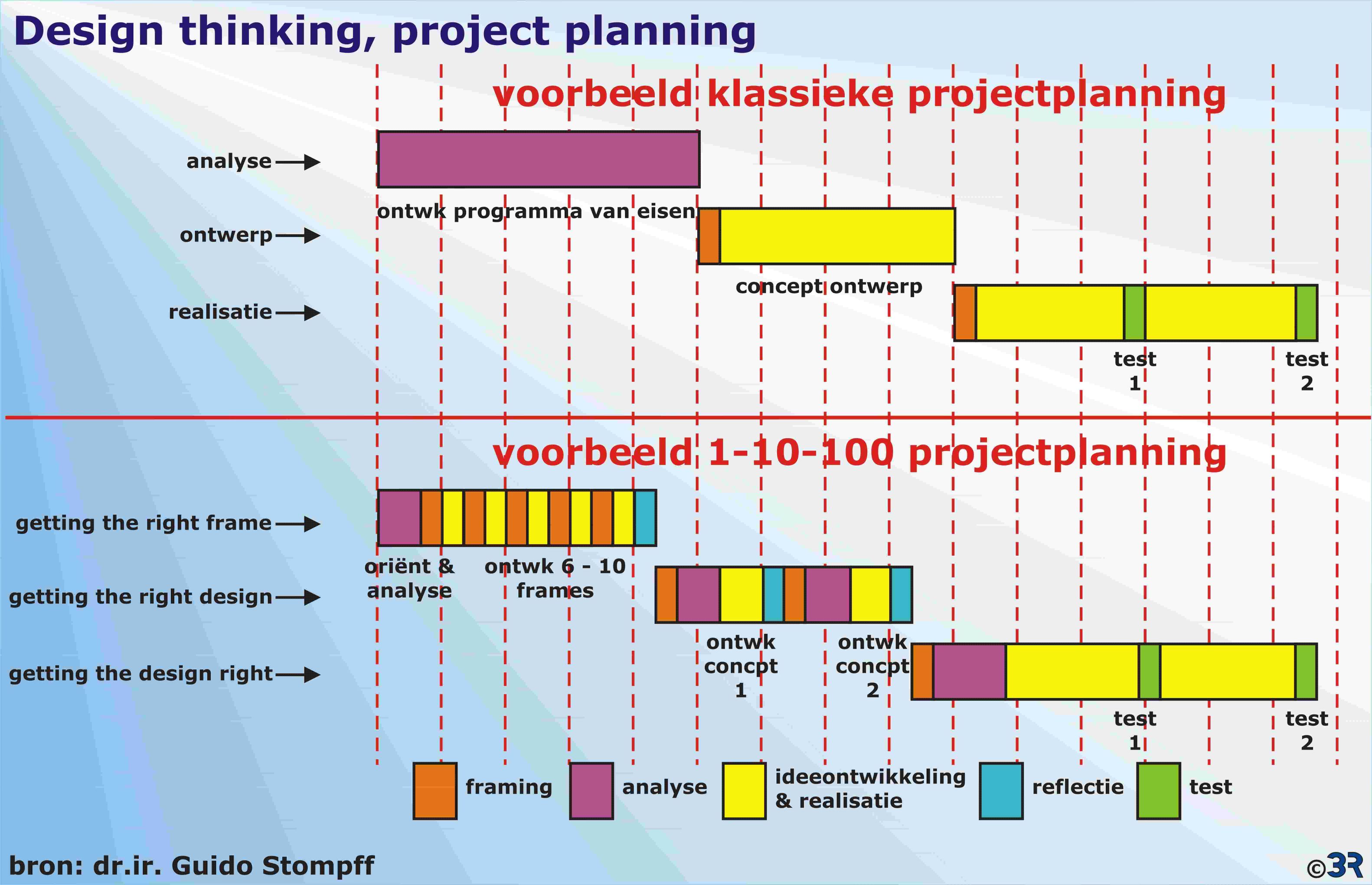 Design thinking, project planning

voorbeeld klassieke projectplanning

analyse
ontwk programma van eisen
ontwerp
concept ontwerp
realisatie
test 1
test 2

voorbeeld 1-10-100 projectplanning

getting the right frame
oriënt & analyse
ontwk 6 - 10 frames
getting the right design
ontwk concpt 1
ontwk concpt 2
getting the design right
test 1
test 2

framing
analyse
ideeontwikkeling & realisatie
reflectie
test

bron: dr.ir. Guido Stompff

©3R